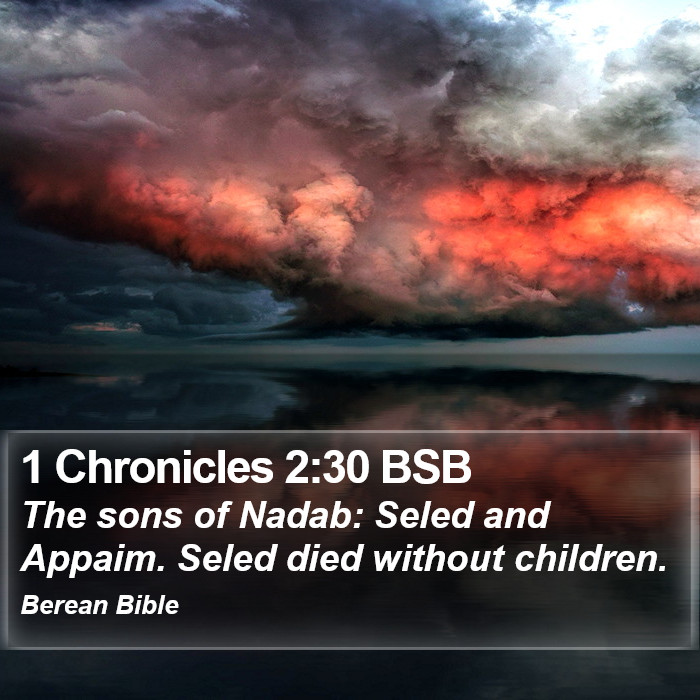 1 Chronicles 2:30 BSB

The sons of Nadab: Seled and Appaim. Seled died without children.

Berean Bible